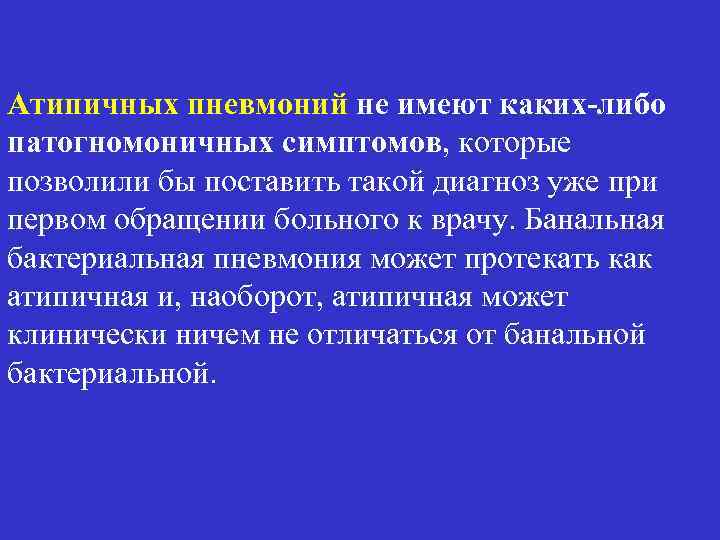 Атипичных пневмоний не имеют каких-либо патогномоничных симптомов, которые позволили бы поставить такой диагноз уже при первом обращении больного к врачу. Банальная бактериальная пневмония может протекать как атипичная и, наоборот, атипичная может клинически ничем не отличаться от банальной бактериальной.